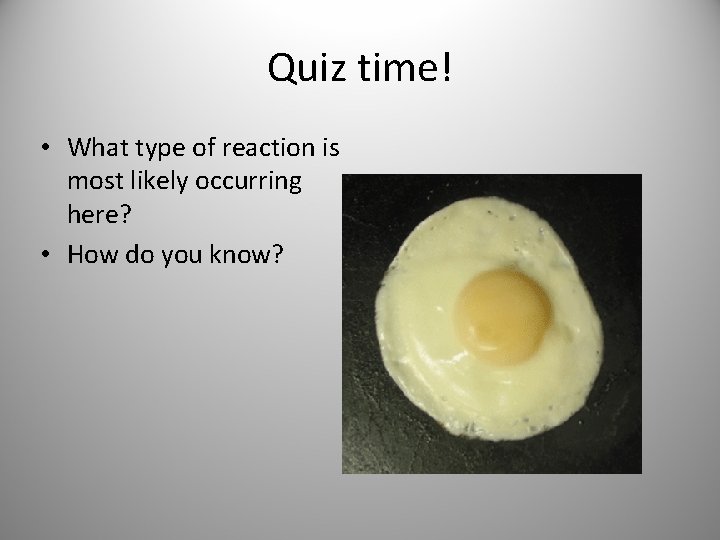 Quiz time!

• What type of reaction is most likely occurring here?
• How do you know?